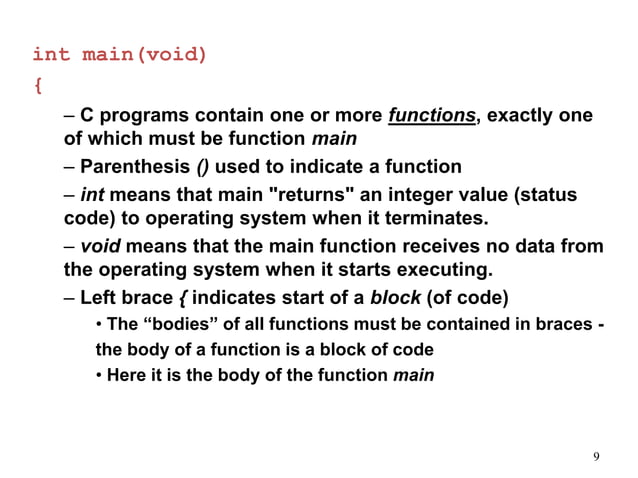 int main(void)
{

– C programs contain one or more functions, exactly one of which must be function main

– Parenthesis () used to indicate a function

– int means that main "returns" an integer value (status code) to operating system when it terminates.

– void means that the main function receives no data from the operating system when it starts executing.

– Left brace { indicates start of a block (of code)

• The “bodies” of all functions must be contained in braces - the body of a function is a block of code

• Here it is the body of the function main

9